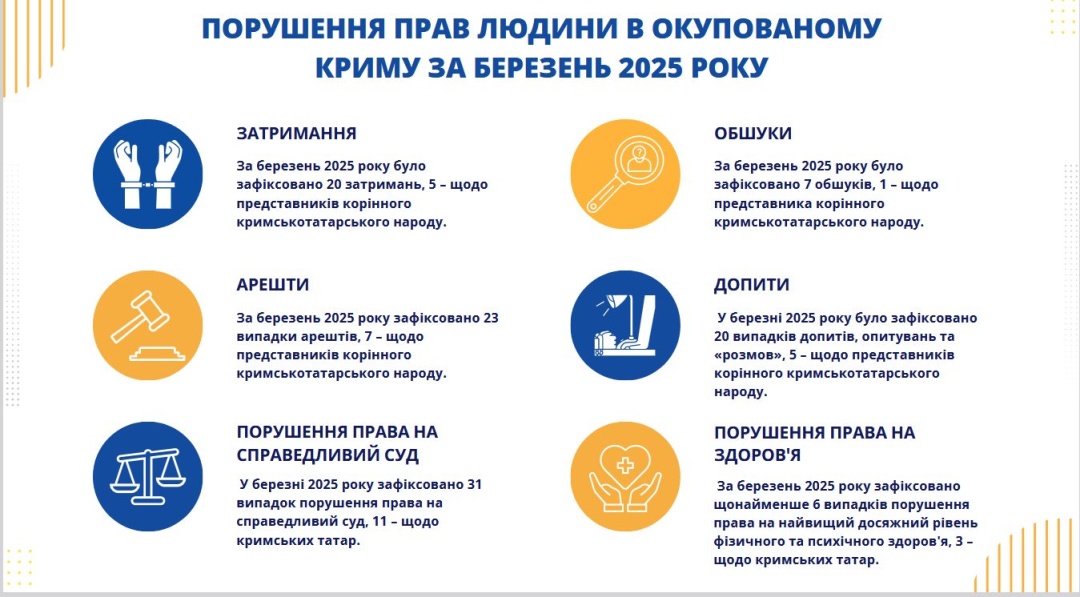 ПОРУШЕННЯ ПРАВ ЛЮДИНИ В ОКУПОВАНОМУ КРИМУ ЗА БЕРЕЗЕНЬ 2025 РОКУ

ЗАТРИМАННЯ

За березень 2025 року було зафіксовано 20 затримань, 5 – щодо представників корінного кримськотатарського народу.

АРЕШТИ

За березень 2025 року зафіксовано 23 випадки арештів, 7 – щодо представників корінного кримськотатарського народу.

ПОРУШЕННЯ ПРАВА НА СПРАВЕДЛИВИЙ СУД

У березні 2025 року зафіксовано 31 випадок порушення права на справедливий суд, 11 – щодо кримських татар.

ОБШУКИ

За березень 2025 року було зафіксовано 7 обшуків, 1 – щодо представника корінного кримськотатарського народу.

ДОПИТИ

У березні 2025 року було зафіксовано 20 випадків допитів, опитувань та «розмов», 5 – щодо представників корінного кримськотатарського народу.

ПОРУШЕННЯ ПРАВА НА ЗДОРОВ'Я

За березень 2025 року зафіксовано щонайменше 6 випадків порушення права на найвищий досяжний рівень фізичного та психічного здоров'я, 3 – щодо кримських татар.